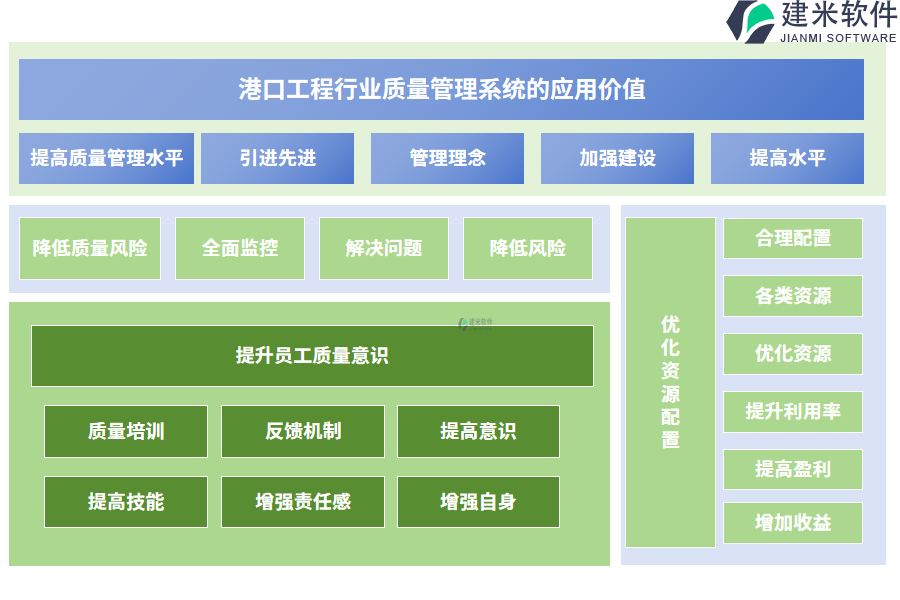 建米软件
JIANMI SOFTWARE

港口工程行业质量管理系统的应用价值

提高质量管理水平
引进先进
管理理念
加强建设
提高水平

降低质量风险
全面监控
解决问题
降低风险

建米软件

提升员工质量意识

质量培训
反馈机制
提高意识
提高技能
增强责任感
增强自身

优化资源配置

合理配置
各类资源
优化资源
提升利用率
提高盈利
增加收益